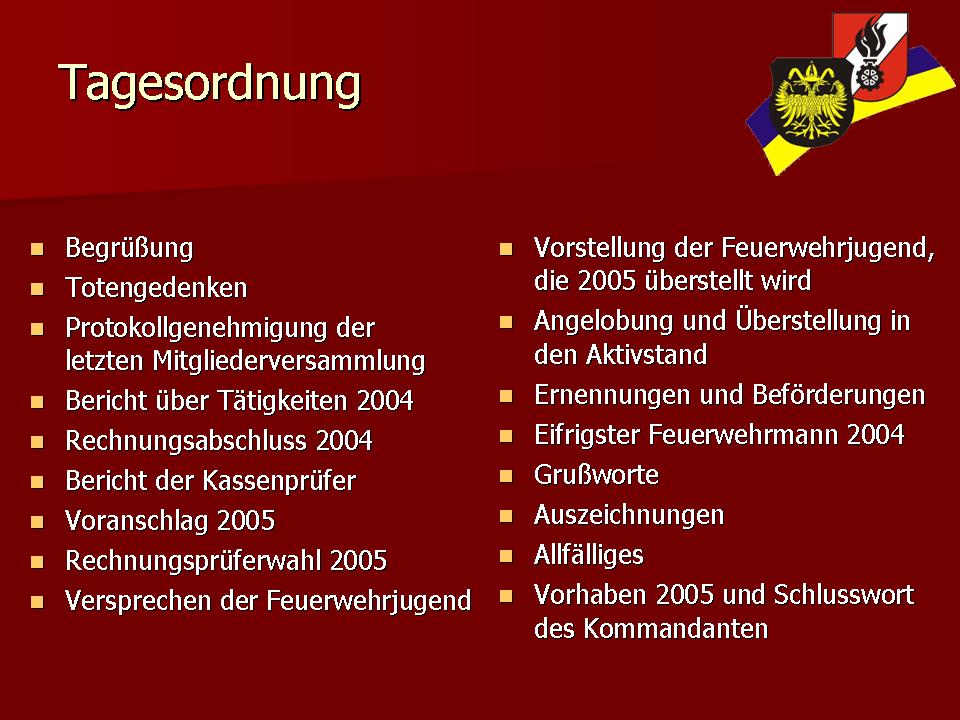 Tagesordnung

- Begrüßung
- Totengedenken
- Protokollgenehmigung der letzten Mitgliederversammlung
- Bericht über Tätigkeiten 2004
- Rechnungsabschluss 2004
- Bericht der Kassenprüfer
- Voranschlag 2005
- Rechnungsprüferwahl 2005
- Versprechen der Feuerwehrjugend

- Vorstellung der Feuerwehrjugend, die 2005 überstellt wird
- Angelobung und Überstellung in den Aktivstand
- Ernennungen und Beförderungen
- Eifrigster Feuerwehrmann 2004
- Grußworte
- Auszeichnungen
- Allfälliges
- Vorhaben 2005 und Schlusswort des Kommandanten